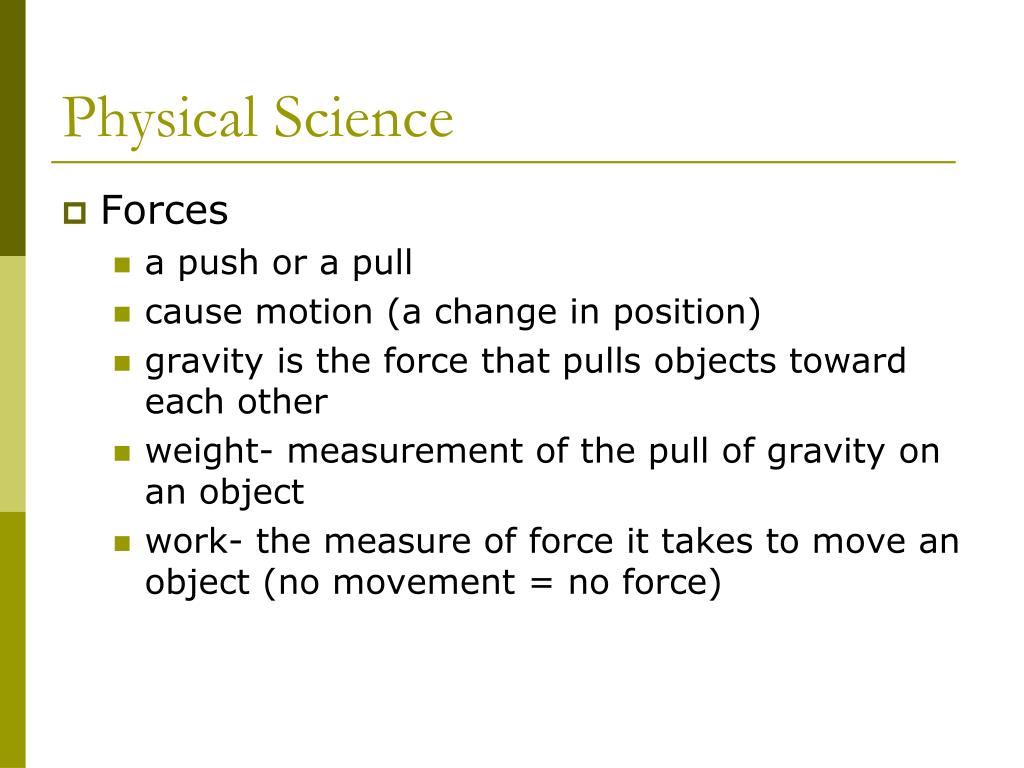 Physical Science

Forces

a push or a pull

cause motion (a change in position)

gravity is the force that pulls objects toward each other

weight- measurement of the pull of gravity on an object

work- the measure of force it takes to move an object (no movement = no force)